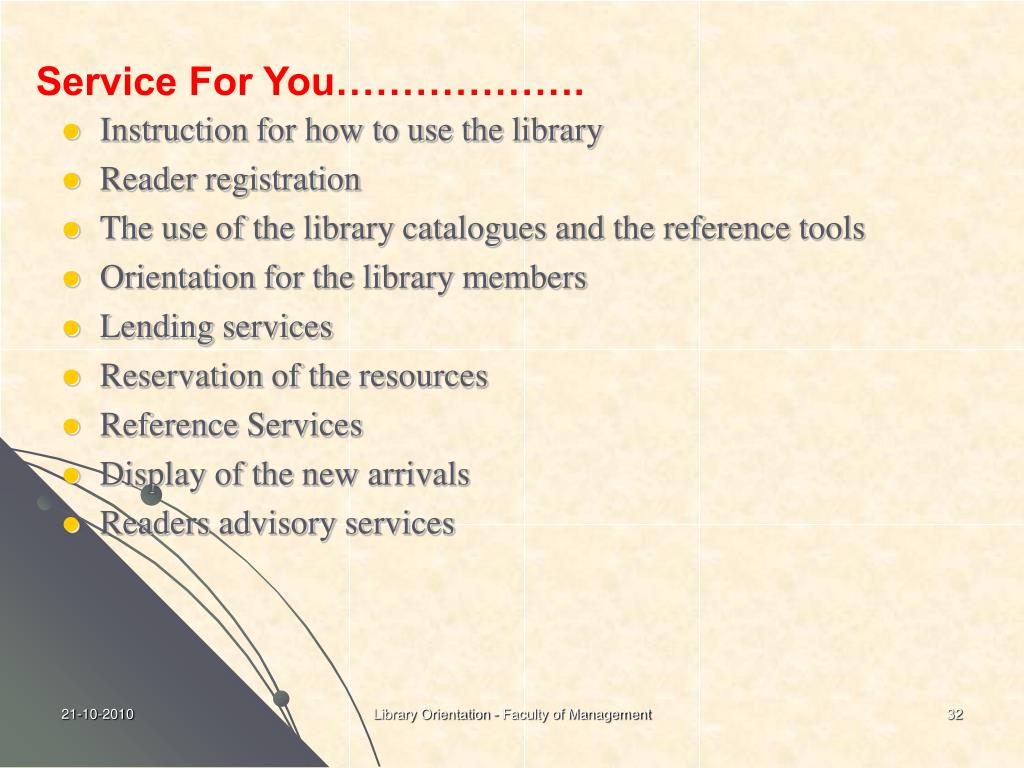 Service For You……………….

- Instruction for how to use the library
- Reader registration
- The use of the library catalogues and the reference tools
- Orientation for the library members
- Lending services
- Reservation of the resources
- Reference Services
- Display of the new arrivals
- Readers advisory services

21-10-2010 Library Orientation - Faculty of Management 32